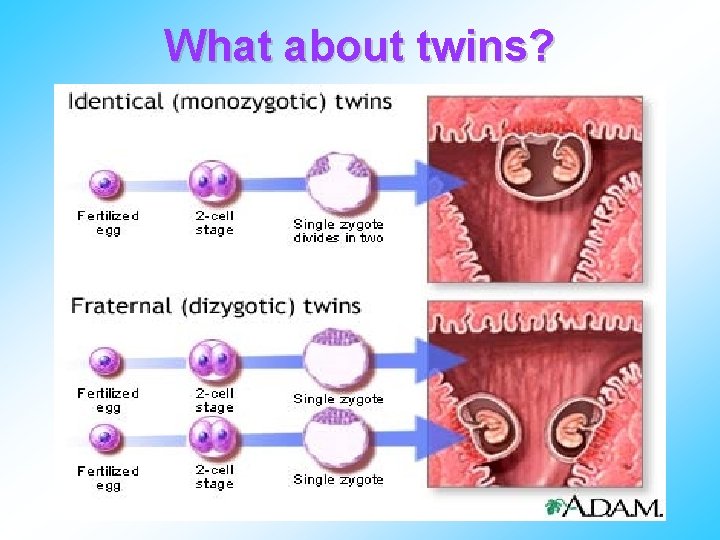 What about twins?

Identical (monozygotic) twins

Fertilized egg

2-cell stage

Single zygote divides in two

Fraternal (dizygotic) twins

Fertilized egg

2-cell stage

Single zygote

Fertilized egg

2-cell stage

Single zygote

A.D.A.M.